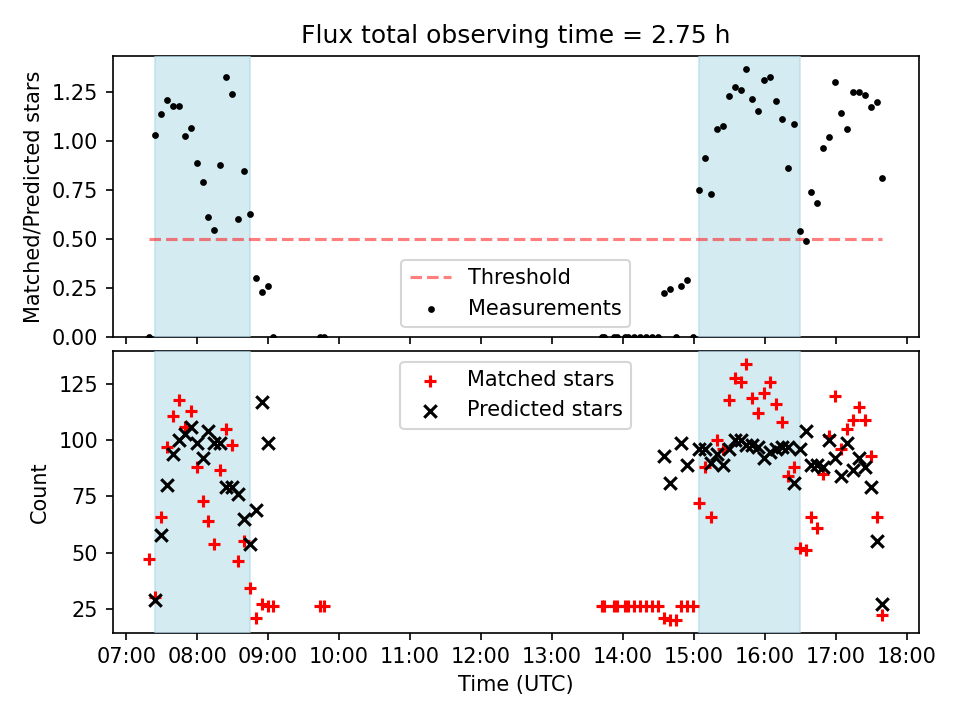 Flux total observing time = 2.75 h

Matched/Predicted stars

1.25
1.00
0.75
0.50
0.25
0.00

Threshold
Measurements

Count

125
100
75
50
25

Matched stars
Predicted stars

07:00 08:00 09:00 10:00 11:00 12:00 13:00 14:00 15:00 16:00 17:00 18:00

Time (UTC)